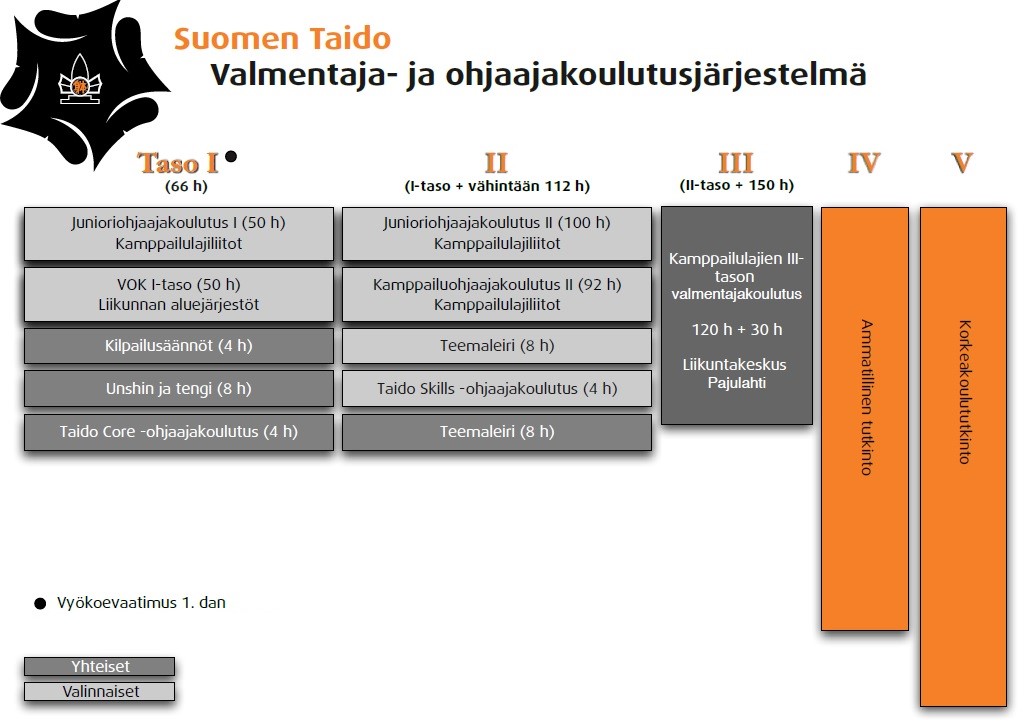 Suomen Taido
Valmentaja- ja ohjaajakoulutusjärjestelmä

Taso I ●
(66 h)

Junioriohjaajakoulutus I (50 h)
Kamppailulajiliitot

VOK I-taso (50 h)
Liikunnan aluejärjestöt

Kilpailusäännöt (4 h)

Unshin ja tengi (8 h)

Taido Core -ohjaajakoulutus (4 h)

II
(I-taso + vähintään 112 h)

Junioriohjaajakoulutus II (100 h)
Kamppailulajiliitot

Kamppailuohjaajakoulutus II (92 h)
Kamppailulajiliitot

Teemaleiri (8 h)

Taido Skills -ohjaajakoulutus (4 h)

Teemaleiri (8 h)

III
(II-taso + 150 h)

Kamppailulajien III-tason valmentajakoulutus

120 h + 30 h

Liikuntakeskus Pajulahti

IV

Ammatillinen tutkinto

V

Korkeakoulututkinto

● Vyökoevaatimus 1. dan

Yhteiset
Valinnaiset